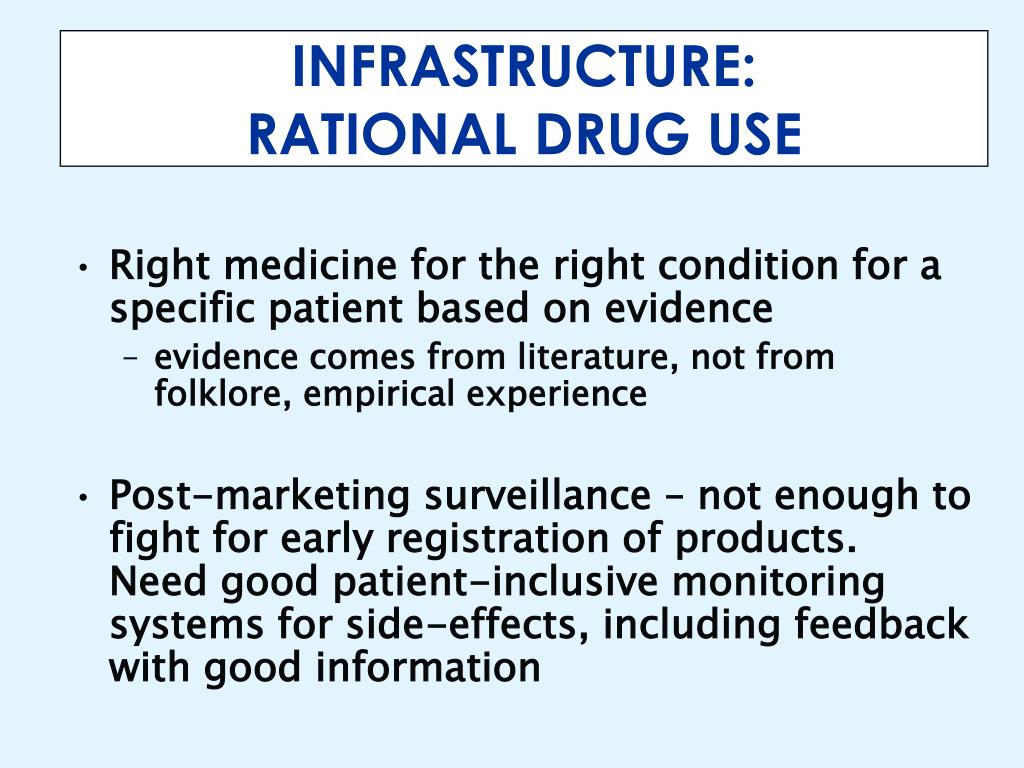 INFRASTRUCTURE:
RATIONAL DRUG USE

• Right medicine for the right condition for a specific patient based on evidence
– evidence comes from literature, not from folklore, empirical experience

• Post-marketing surveillance – not enough to fight for early registration of products. Need good patient-inclusive monitoring systems for side-effects, including feedback with good information